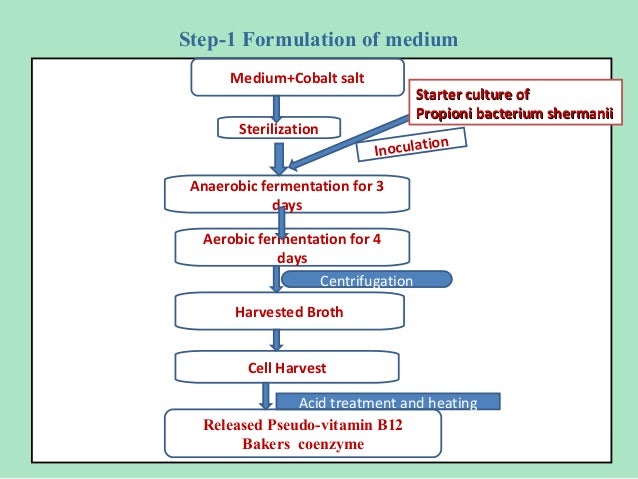 Step-1 Formulation of medium

Medium+Cobalt salt

Starter culture of
Propioni bacterium shermanii

Sterilization

Inoculation

Anaerobic fermentation for 3 days

Aerobic fermentation for 4 days

Centrifugation

Harvested Broth

Cell Harvest

Acid treatment and heating

Released Pseudo-vitamin B12
Bakers coenzyme